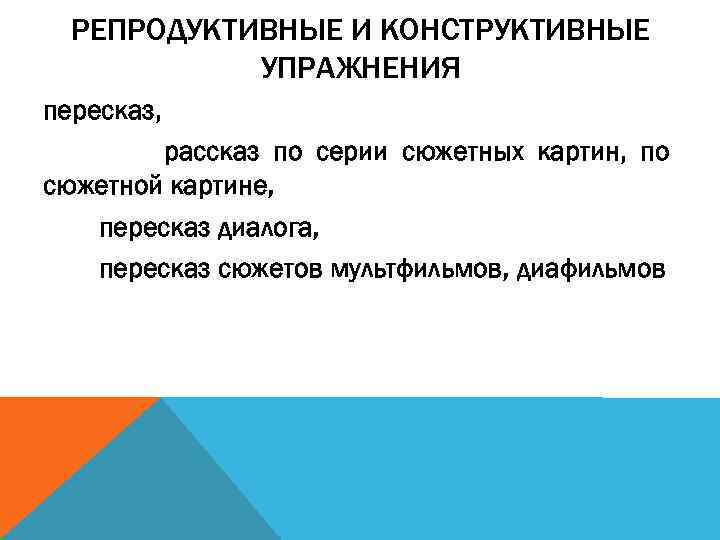 РЕПРОДУКТИВНЫЕ И КОНСТРУКТИВНЫЕ УПРАЖНЕНИЯ

пересказ,

рассказ по серии сюжетных картин, по сюжетной картине,

пересказ диалога,

пересказ сюжетов мультфильмов, диафильмов